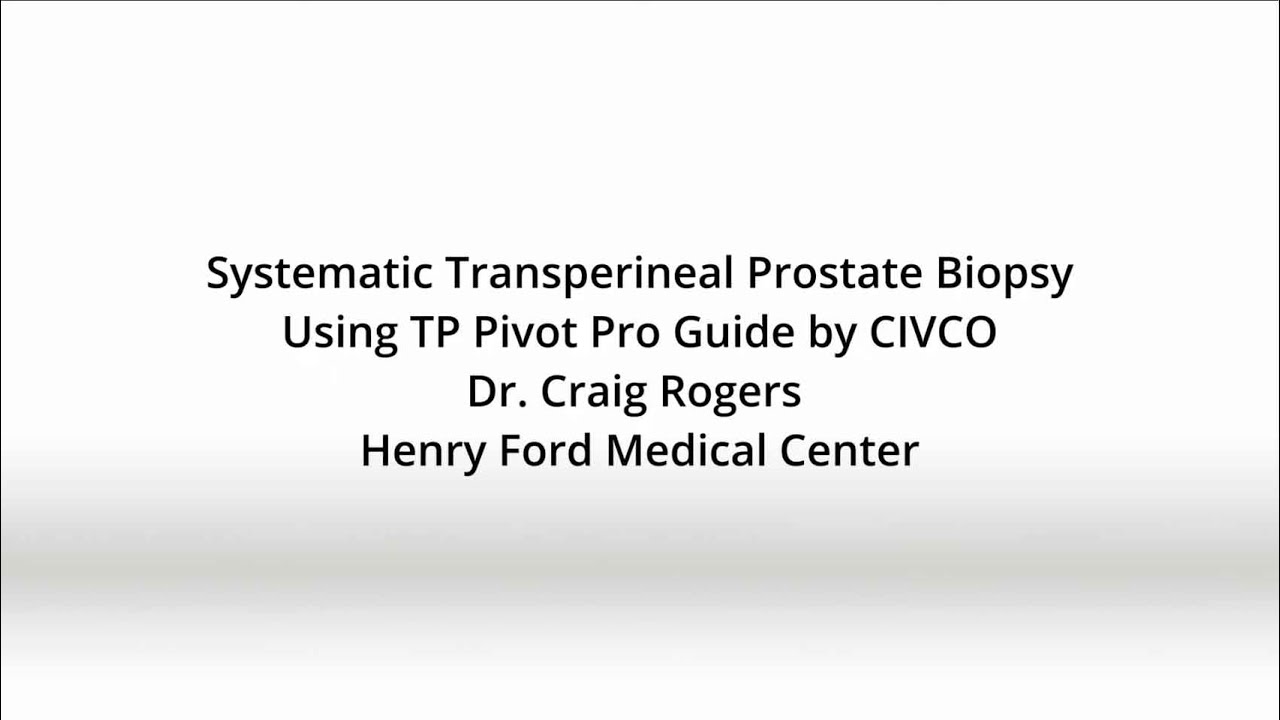 Systematic Transperineal Prostate Biopsy
Using TP Pivot Pro Guide by CIVCO
Dr. Craig Rogers
Henry Ford Medical Center